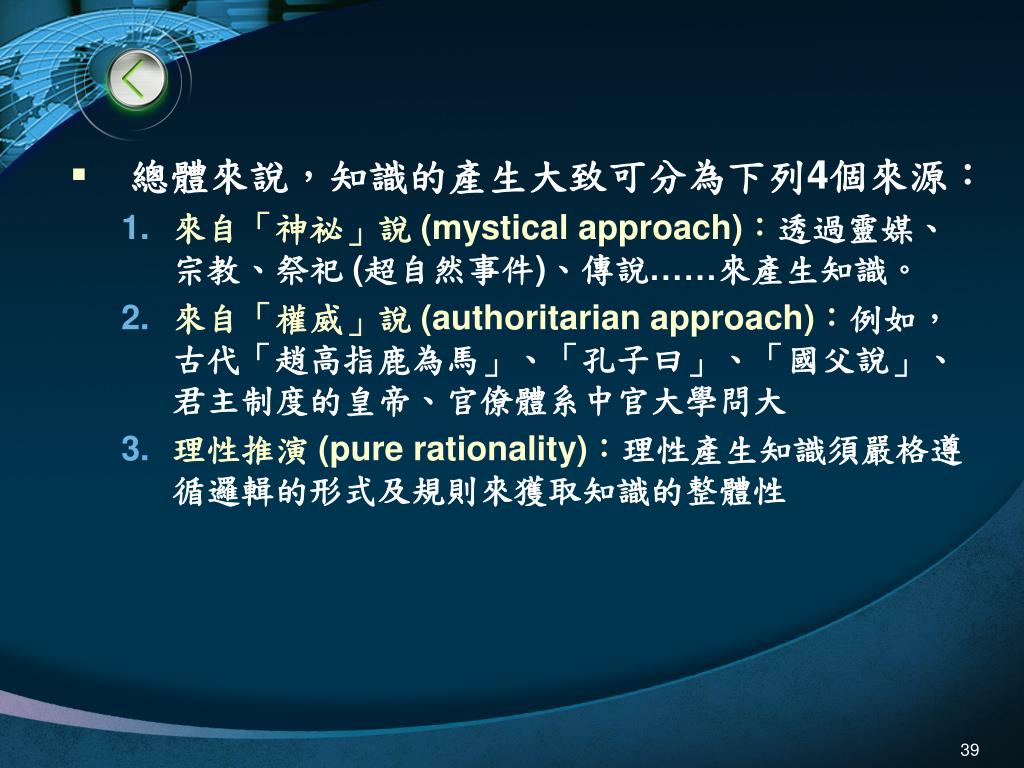 ▪ 總體來說，知識的產生大致可分為下列4個來源：

1. 來自「神祕」說 (mystical approach)：透過靈媒、宗教、祭祀 (超自然事件)、傳說……來產生知識。

2. 來自「權威」說 (authoritarian approach)：例如，古代「趙高指鹿為馬」、「孔子曰」、「國父說」、君主制度的皇帝、官僚體系中官大學問大

3. 理性推演 (pure rationality)：理性產生知識須嚴格遵循邏輯的形式及規則來獲取知識的整體性

39